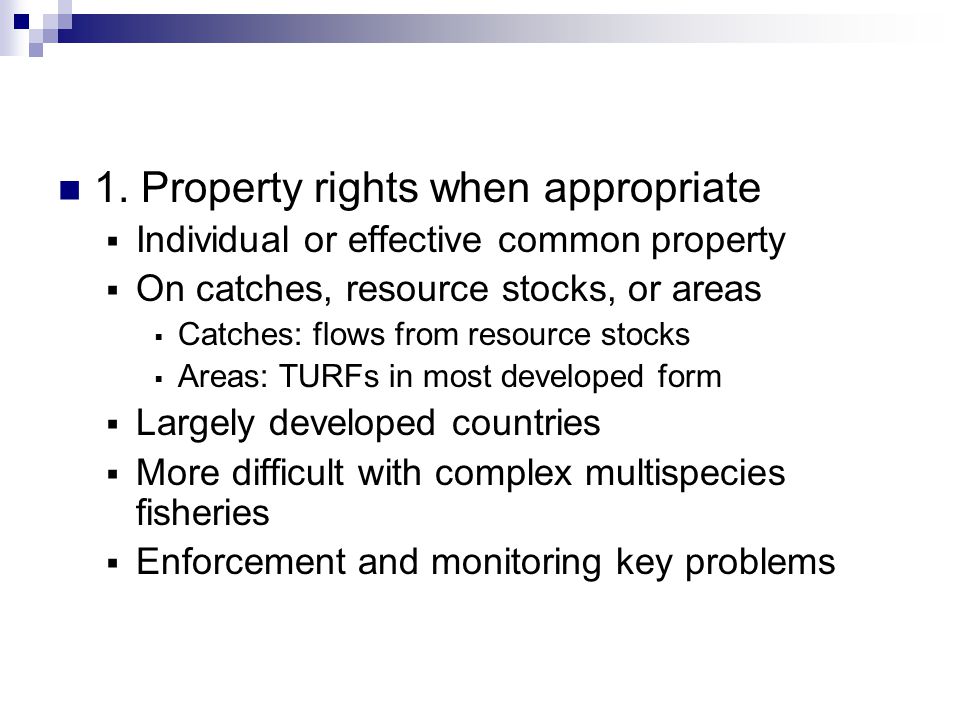 1. Property rights when appropriate

Individual or effective common property

On catches, resource stocks, or areas

Catches: flows from resource stocks

Areas: TURFs in most developed form

Largely developed countries

More difficult with complex multispecies fisheries

Enforcement and monitoring key problems